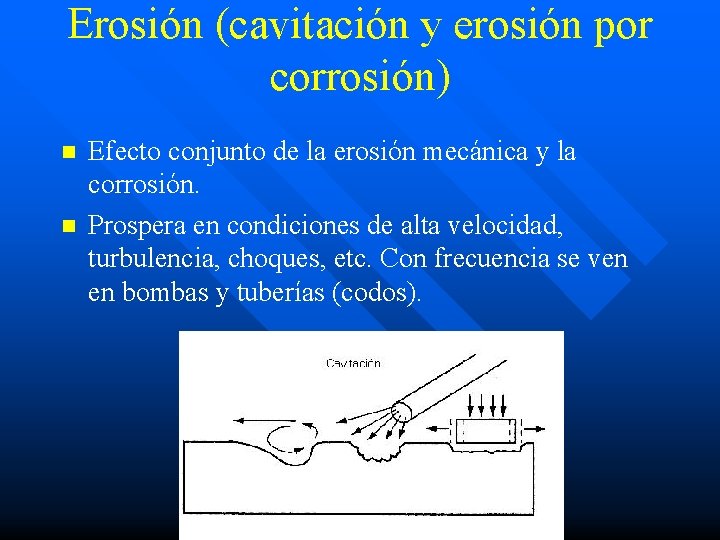 Erosión (cavitación y erosión por corrosión)

Efecto conjunto de la erosión mecánica y la corrosión.

Prospera en condiciones de alta velocidad, turbulencia, choques, etc. Con frecuencia se ven en bombas y tuberías (codos).

Cavitación